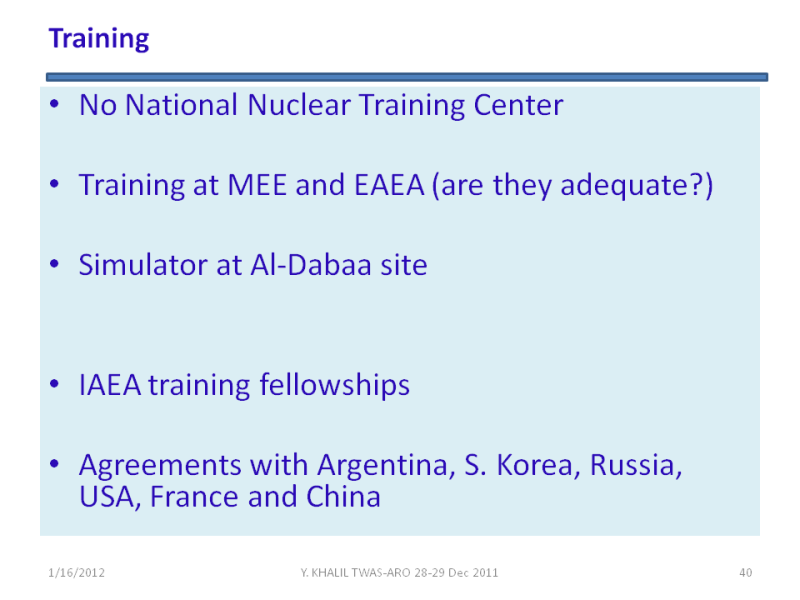 Training

• No National Nuclear Training Center

• Training at MEE and EAEA (are they adequate?)

• Simulator at Al-Dabaa site

• IAEA training fellowships

• Agreements with Argentina, S. Korea, Russia, USA, France and China

1/16/2012

Y. KHALIL TWAS-ARO 28-29 Dec 2011

40